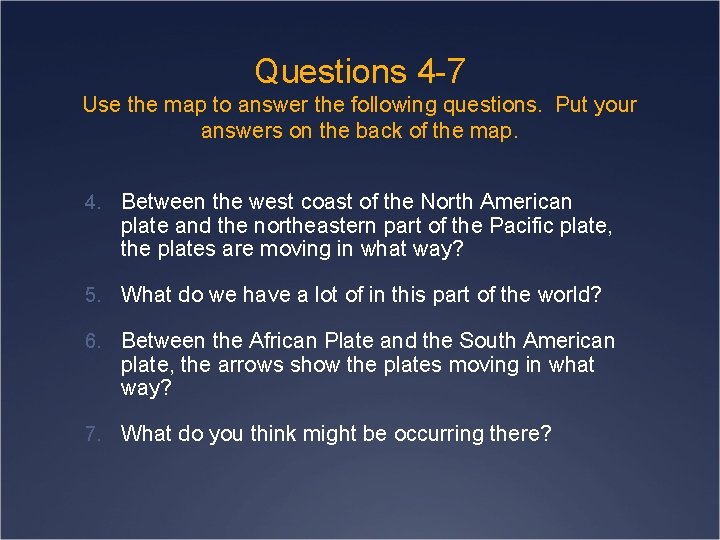 Questions 4-7
Use the map to answer the following questions. Put your answers on the back of the map.

4. Between the west coast of the North American plate and the northeastern part of the Pacific plate, the plates are moving in what way?

5. What do we have a lot of in this part of the world?

6. Between the African Plate and the South American plate, the arrows show the plates moving in what way?

7. What do you think might be occurring there?